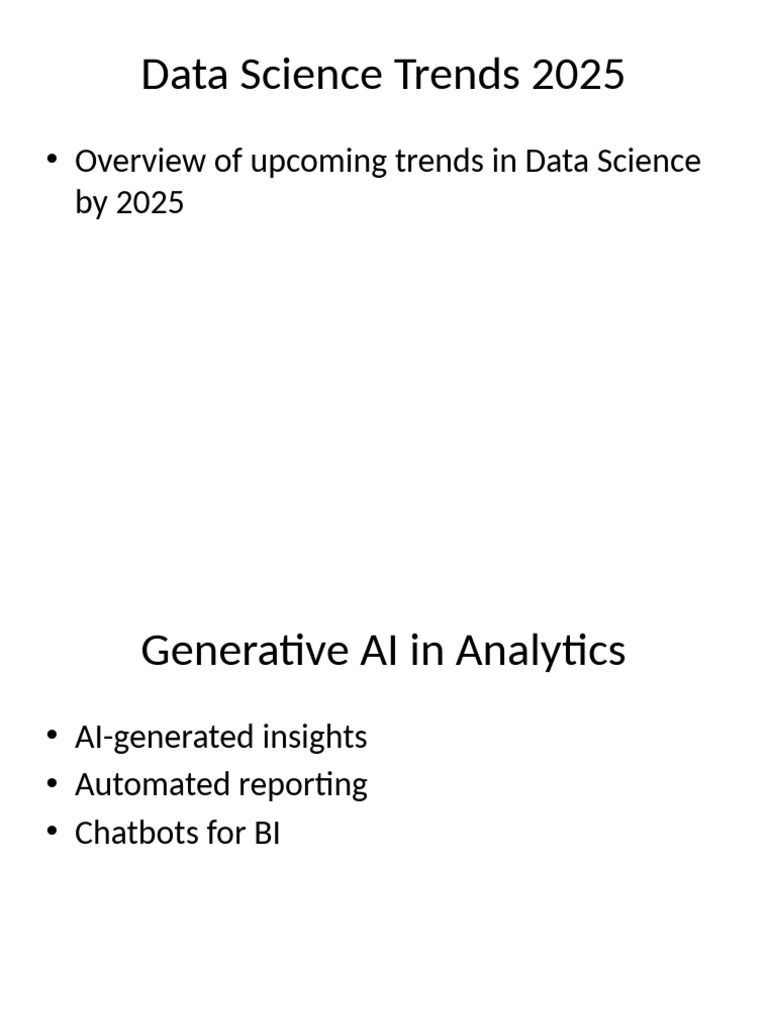 Data Science Trends 2025

• Overview of upcoming trends in Data Science by 2025

Generative AI in Analytics

• AI-generated insights
• Automated reporting
• Chatbots for BI